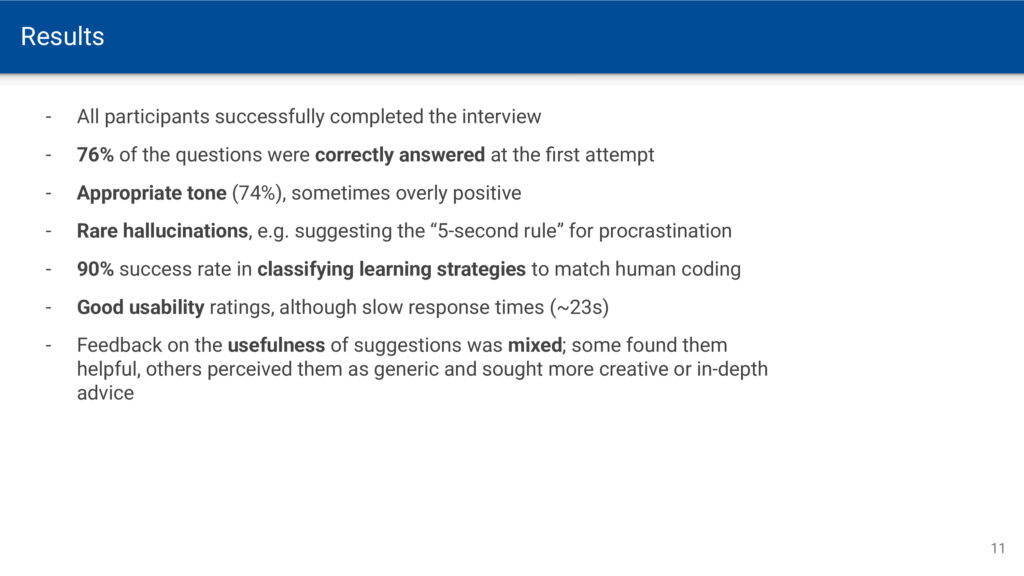 Results

- All participants successfully completed the interview
- 76% of the questions were correctly answered at the first attempt
- Appropriate tone (74%), sometimes overly positive
- Rare hallucinations, e.g. suggesting the “5-second rule” for procrastination
- 90% success rate in classifying learning strategies to match human coding
- Good usability ratings, although slow response times (~23s)
- Feedback on the usefulness of suggestions was mixed; some found them helpful, others perceived them as generic and sought more creative or in-depth advice

11